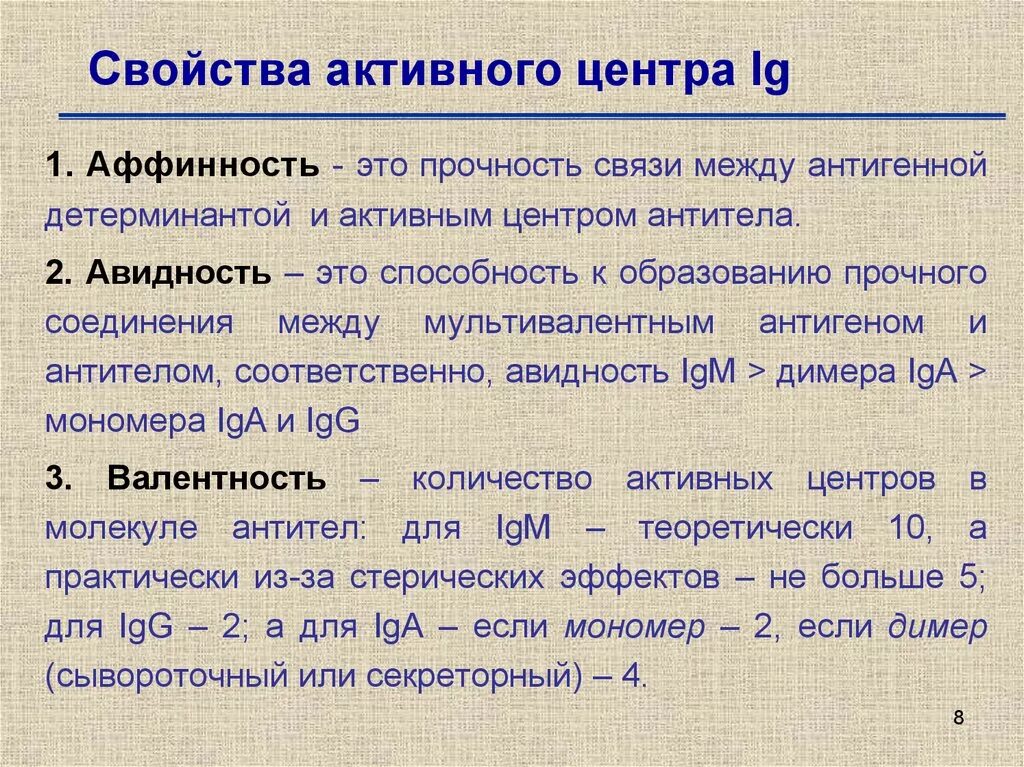 Свойства активного центра Ig

1. Аффинность - это прочность связи между антигенной детерминантой и активным центром антитела.

2. Авидность – это способность к образованию прочного соединения между мультивалентным антигеном и антителом, соответственно, авидность IgM > димера IgA > мономера IgA и IgG

3. Валентность – количество активных центров в молекуле антител: для IgM – теоретически 10, а практически из-за стерических эффектов – не больше 5; для IgG – 2; а для IgA – если мономер – 2, если димер (сывороточный или секреторный) – 4.

8